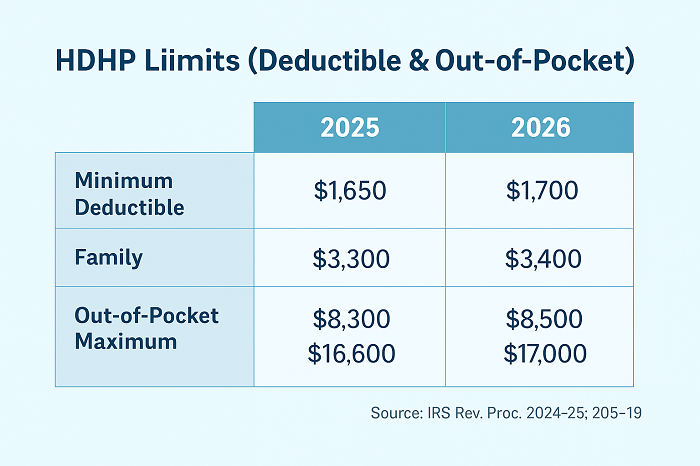 HDHP Liimits (Deductible & Out-of-Pocket)

| | 2025 | 2026 |
|---|---|---|
| Minimum Deductible | \$1,650 | \$1,700 |
| Family | \$3,300 | \$3,400 |
| Out-of-Pocket Maximum | \$8,300 \$16,600 | \$8,500 \$17,000 |

Source: IRS Rev. Proc. 2024–25; 205–19